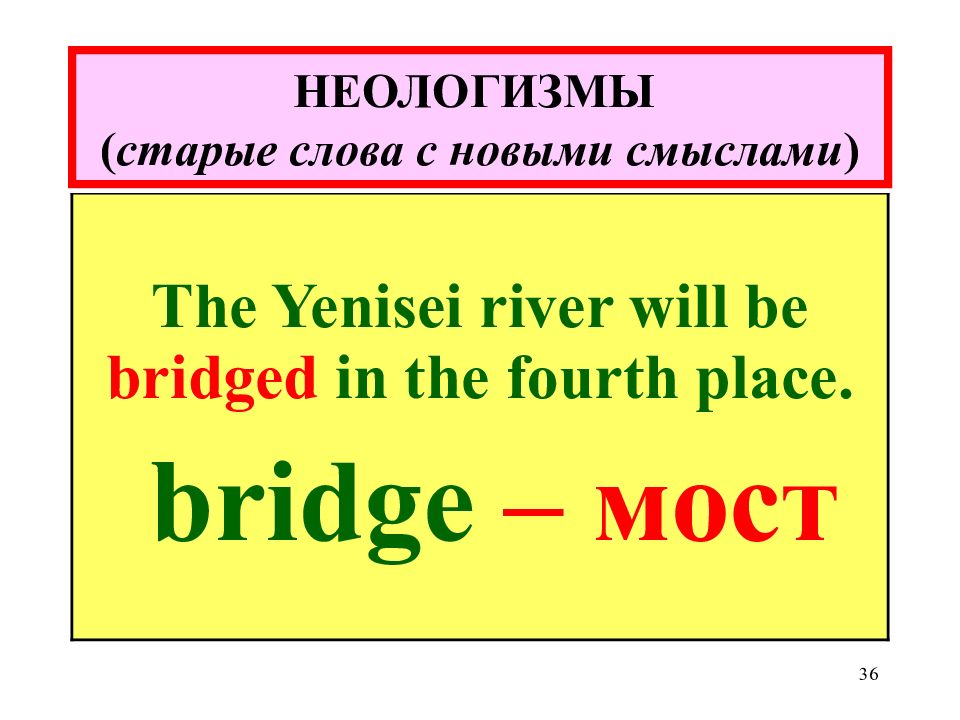 НЕОЛОГИЗМЫ
(старые слова с новыми смыслами)

The Yenisei river will be bridged in the fourth place.

bridge – мост

36